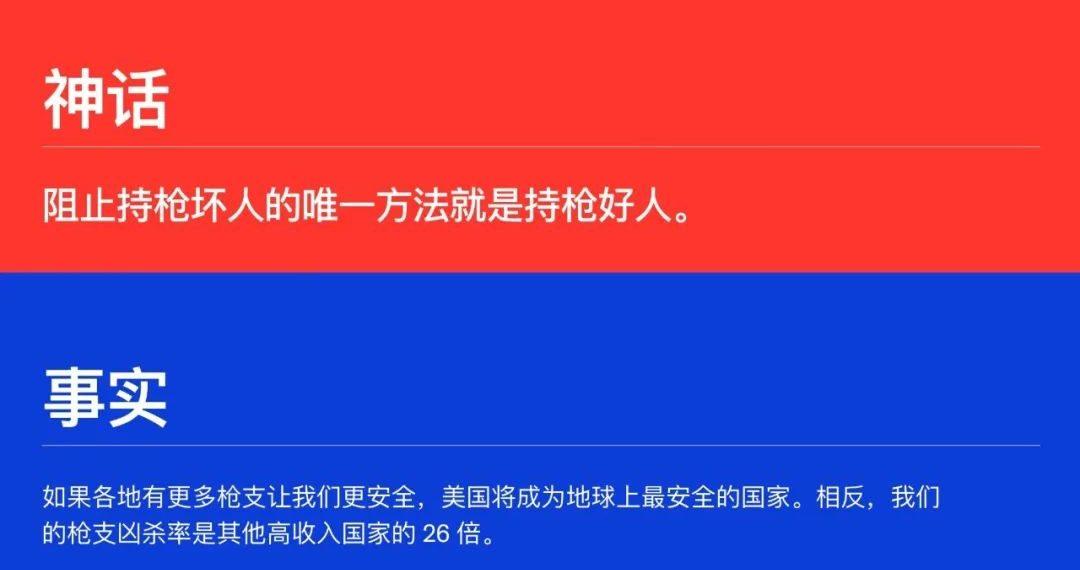 神话

阻止持枪坏人的唯一方法就是持枪好人。

事实

如果各地有更多枪支让我们更安全，美国将成为地球上最安全的国家。相反，我们的枪支凶杀率是其他高收入国家的 26 倍。